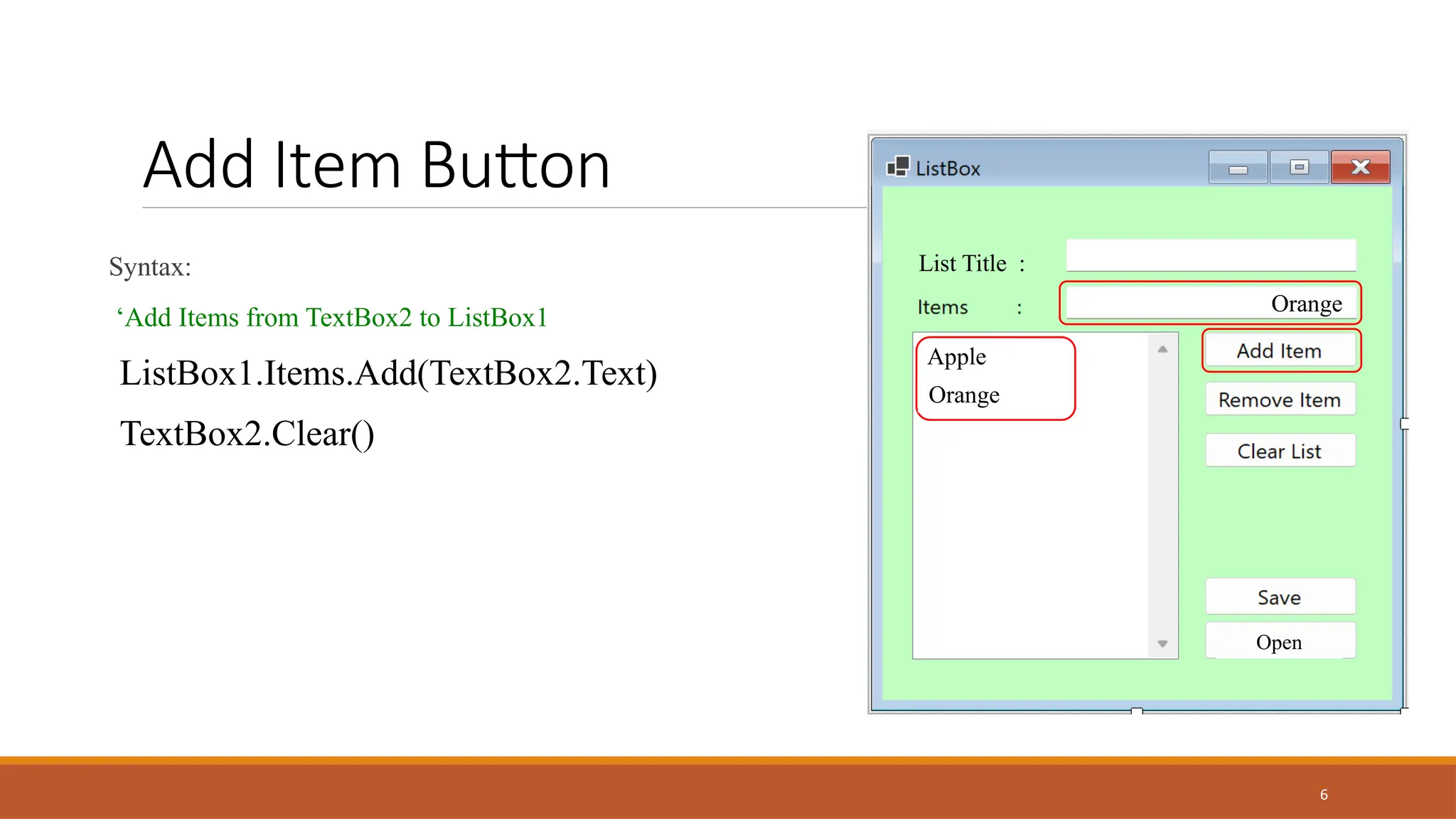 Add Item Button

Syntax:

‘Add Items from TextBox2 to ListBox1

ListBox1.Items.Add(TextBox2.Text)

TextBox2.Clear()

ListBox

List Title :

Items :

Orange

Apple
Orange

Add Item

Remove Item

Clear List

Save

Open

6